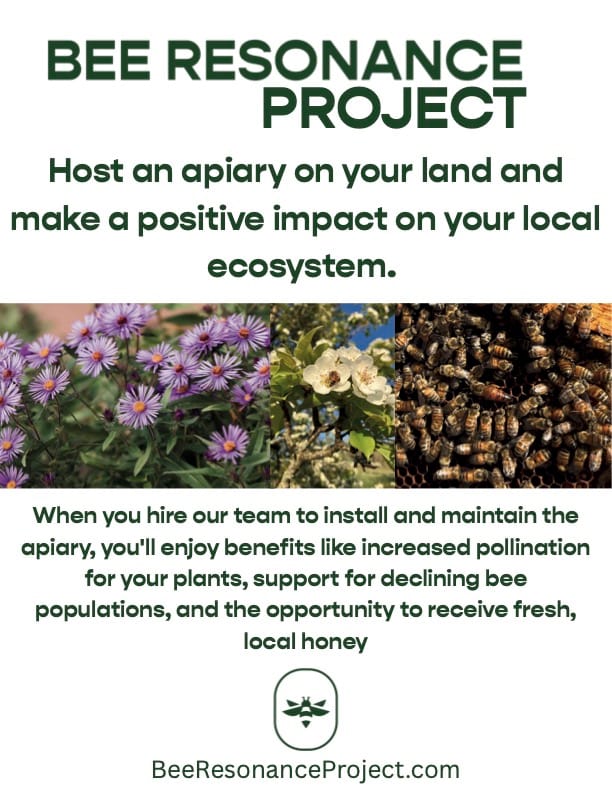 BEE RESONANCE PROJECT

Host an apiary on your land and make a positive impact on your local ecosystem.

When you hire our team to install and maintain the apiary, you'll enjoy benefits like increased pollination for your plants, support for declining bee populations, and the opportunity to receive fresh, local honey

BeeResonanceProject.com